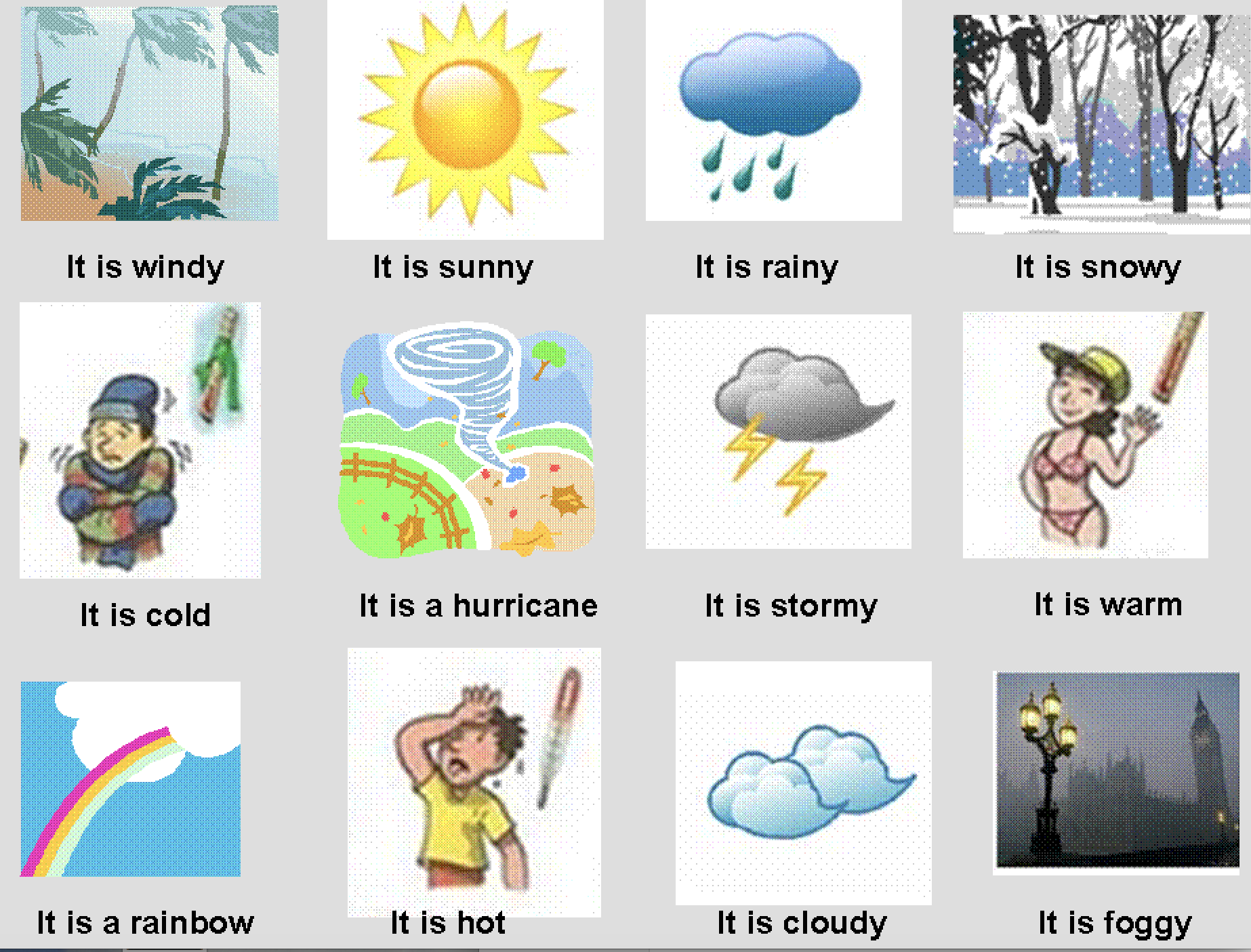 It is windy

It is sunny

It is rainy

It is snowy

It is cold

It is a hurricane

It is stormy

It is warm

It is a rainbow

It is hot

It is cloudy

It is foggy